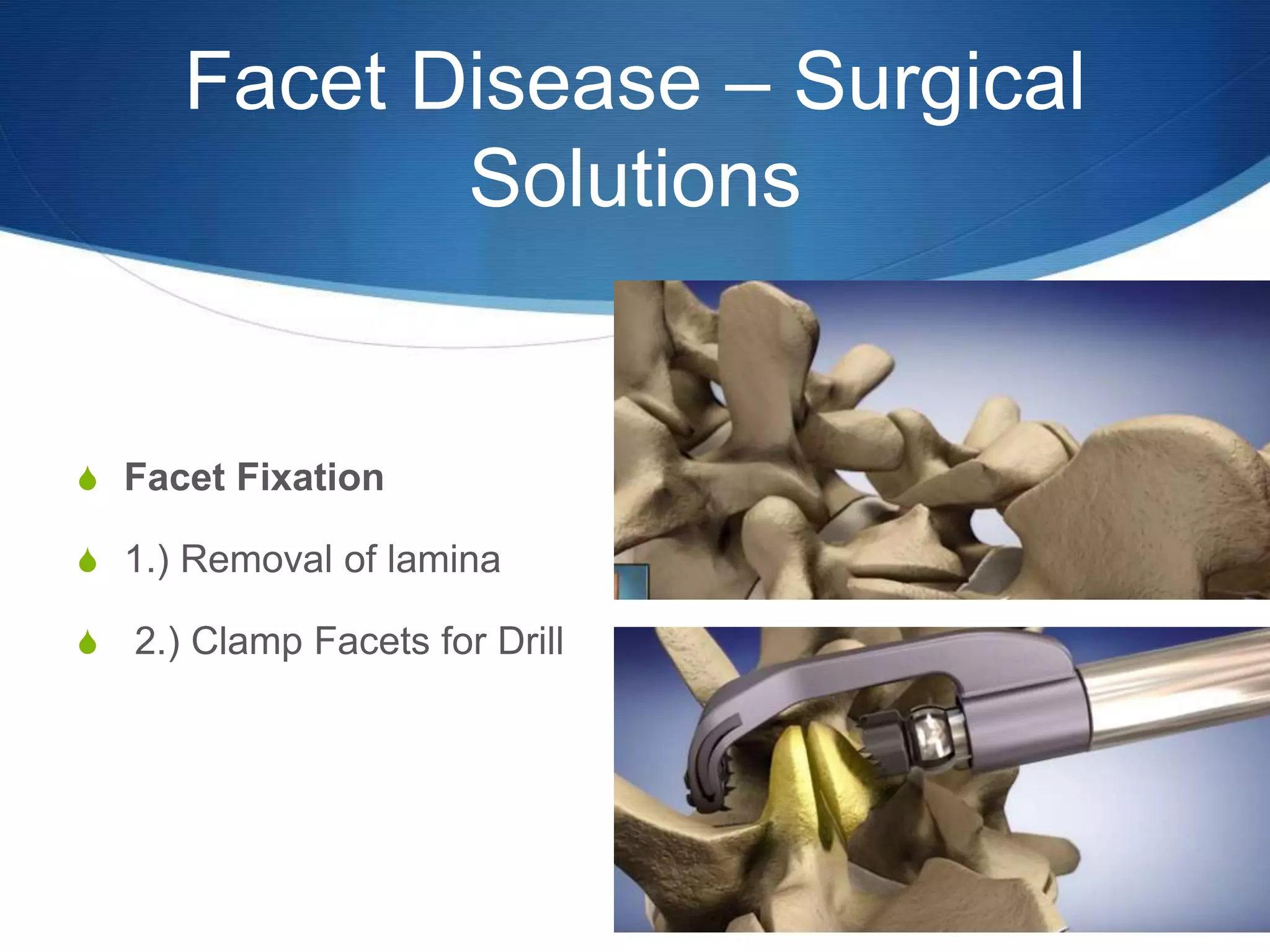 Facet Disease – Surgical Solutions

Facet Fixation

1.) Removal of lamina

2.) Clamp Facets for Drill